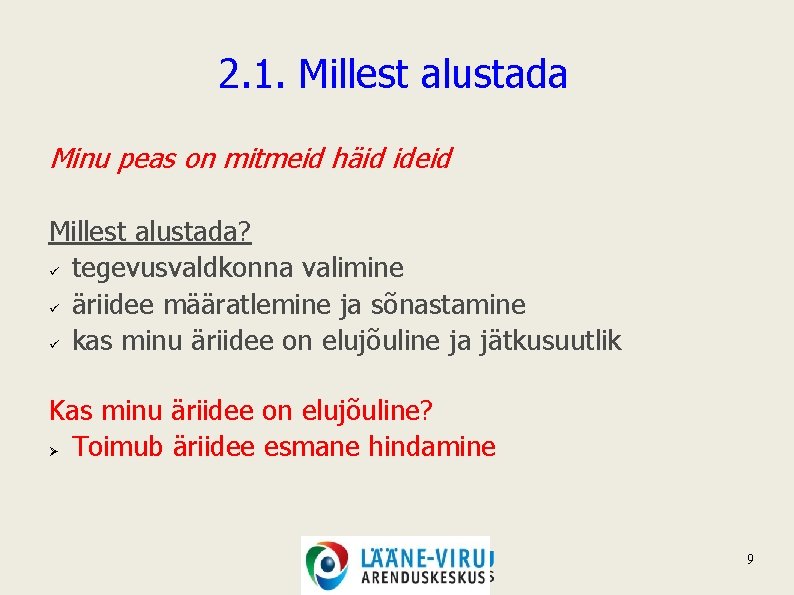 2.1. Millest alustada

Minu peas on mitmeid häid ideid

Millest alustada?
✓ tegevusvaldkonna valimine
✓ äriidee määratlemine ja sõnastamine
✓ kas minu äriidee on elujõuline ja jätkusuutlik

Kas minu äriidee on elujõuline?
➢ Toimub äriidee esmane hindamine

LÄÄNE-VIRU
ARENDUSKESKUS

9